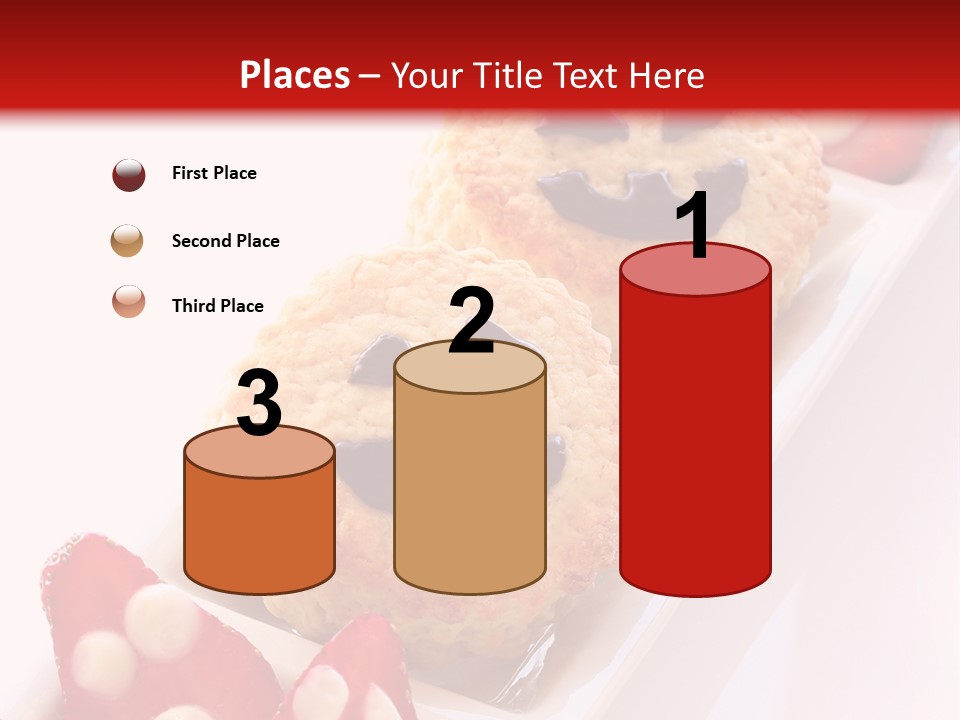 Places – Your Title Text Here

First Place

Second Place

Third Place

3

2

1